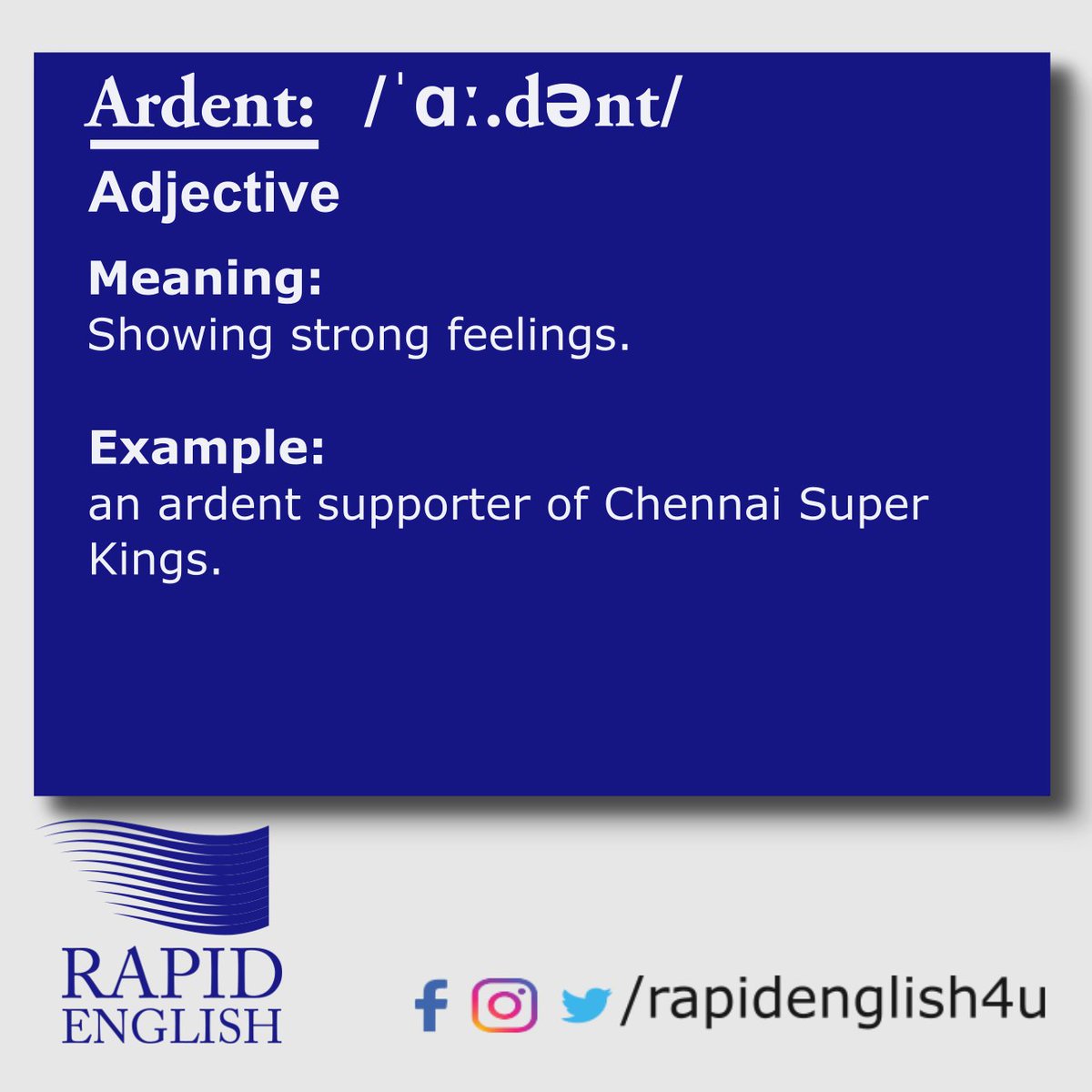 Ardent: /ˈɑː.dənt/

Adjective

Meaning:
Showing strong feelings.

Example:
an ardent supporter of Chennai Super Kings.

RAPID ENGLISH

/rapidenglish4u